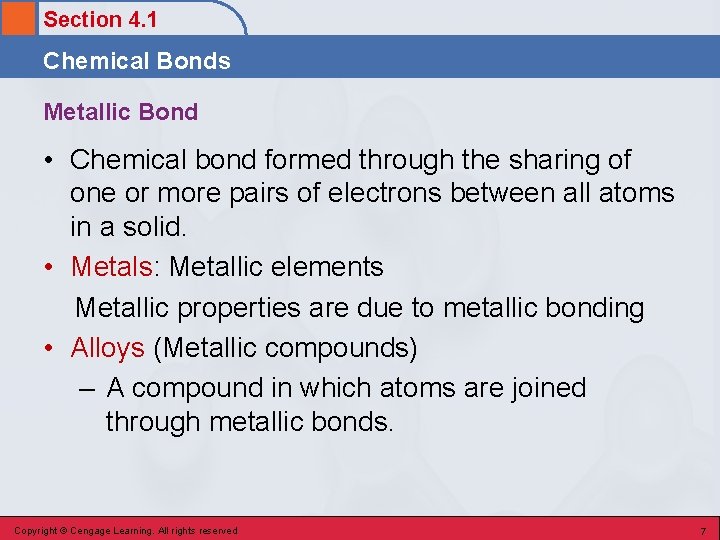 Section 4.1

Chemical Bonds

Metallic Bond

• Chemical bond formed through the sharing of one or more pairs of electrons between all atoms in a solid.

• Metals: Metallic elements

Metallic properties are due to metallic bonding

• Alloys (Metallic compounds)

– A compound in which atoms are joined through metallic bonds.

Copyright © Cengage Learning. All rights reserved

7